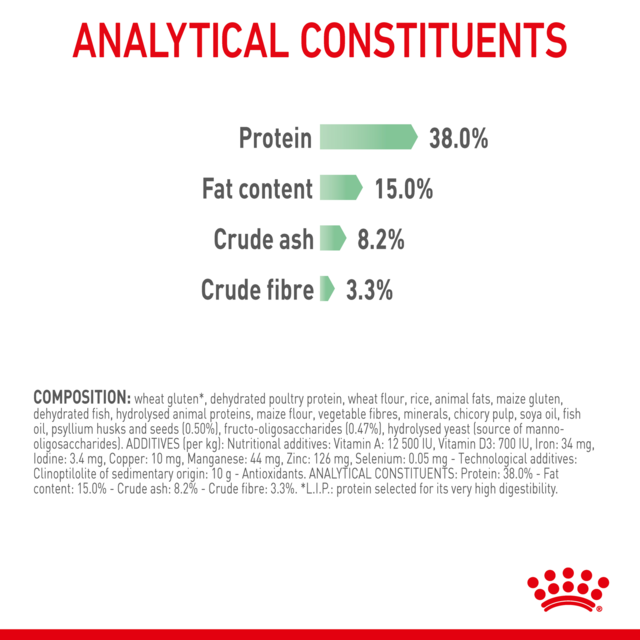 ANALYTICAL CONSTITUENTS

Protein 38.0%

Fat content 15.0%

Crude ash 8.2%

Crude fibre 3.3%

COMPOSITION: wheat gluten*, dehydrated poultry protein, wheat flour, rice, animal fats, maize gluten, dehydrated fish, hydrolysed animal proteins, maize flour, vegetable fibres, minerals, chicory pulp, soya oil, fish oil, psyllium husks and seeds (0.50%), fructo-oligosaccharides (0.47%), hydrolysed yeast (source of manno-oligosaccharides). ADDITIVES (per kg): Nutritional additives: Vitamin A: 12 500 IU, Vitamin D3: 700 IU, Iron: 34 mg, Iodine: 3.4 mg, Copper: 10 mg, Manganese: 44 mg, Zinc: 126 mg, Selenium: 0.05 mg - Technological additives: Clinoptilolite of sedimentary origin: 10 g - Antioxidants. ANALYTICAL CONSTITUENTS: Protein: 38.0% - Fat content: 15.0% - Crude ash: 8.2% - Crude fibre: 3.3%. *L.I.P.: protein selected for its very high digestibility.